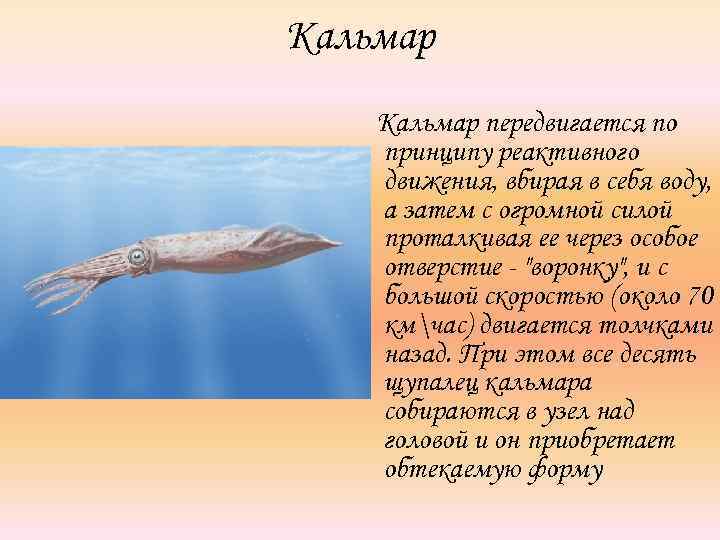 Кальмар

Кальмар передвигается по принципу реактивного движения, вбирая в себя воду, а затем с огромной силой проталкивая ее через особое отверстие - "воронку", и с большой скоростью (около 70 км\час) двигается толчками назад. При этом все десять щупалец кальмара собираются в узел над головой и он приобретает обтекаемую форму